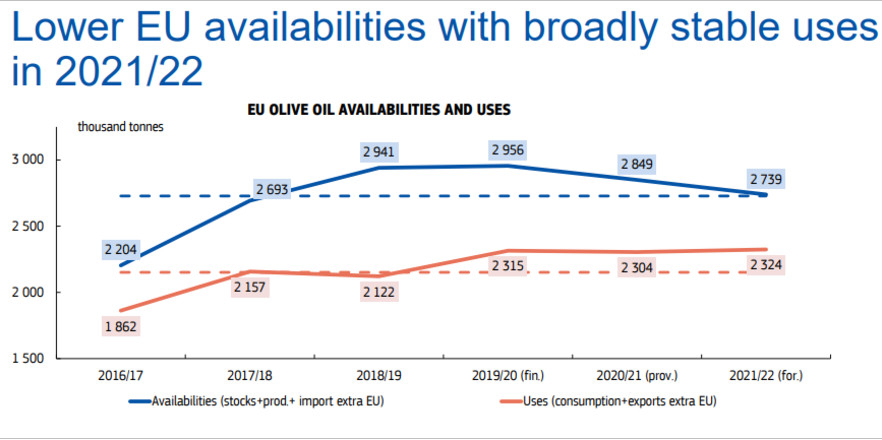 Lower EU availabilities with broadly stable uses in 2021/22

EU OLIVE OIL AVAILABILITIES AND USES

thousand tonnes

3 000
2 500
2 000
1 500

2 204
2 693
2 941
2 956
2 849
2 739

1 862
2 157
2 122
2 315
2 304
2 324

2016/17
2017/18
2018/19
2019/20 (fin.)
2020/21 (prov.)
2021/22 (for.)

Availabilities (stocks+prod.+ import extra EU)
Uses (consumption+exports extra EU)